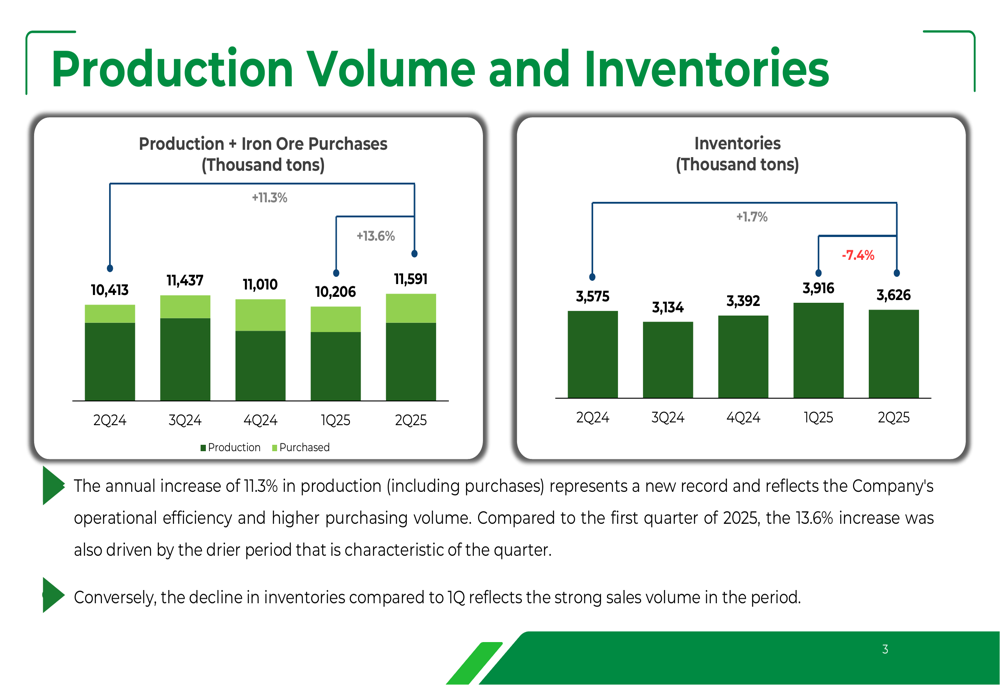 Production Volume and Inventories

Production + Iron Ore Purchases
(Thousand tons)

+11.3%

+13.6%

10,413
11,437
11,010
10,206
11,591

2Q24
3Q24
4Q24
1Q25
2Q25

Production
Purchased

Inventories
(Thousand tons)

+1.7%

-7.4%

3,575
3,134
3,392
3,916
3,626

2Q24
3Q24
4Q24
1Q25
2Q25

The annual increase of 11.3% in production (including purchases) represents a new record and reflects the Company's operational efficiency and higher purchasing volume. Compared to the first quarter of 2025, the 13.6% increase was also driven by the drier period that is characteristic of the quarter.

Conversely, the decline in inventories compared to 1Q reflects the strong sales volume in the period.

3